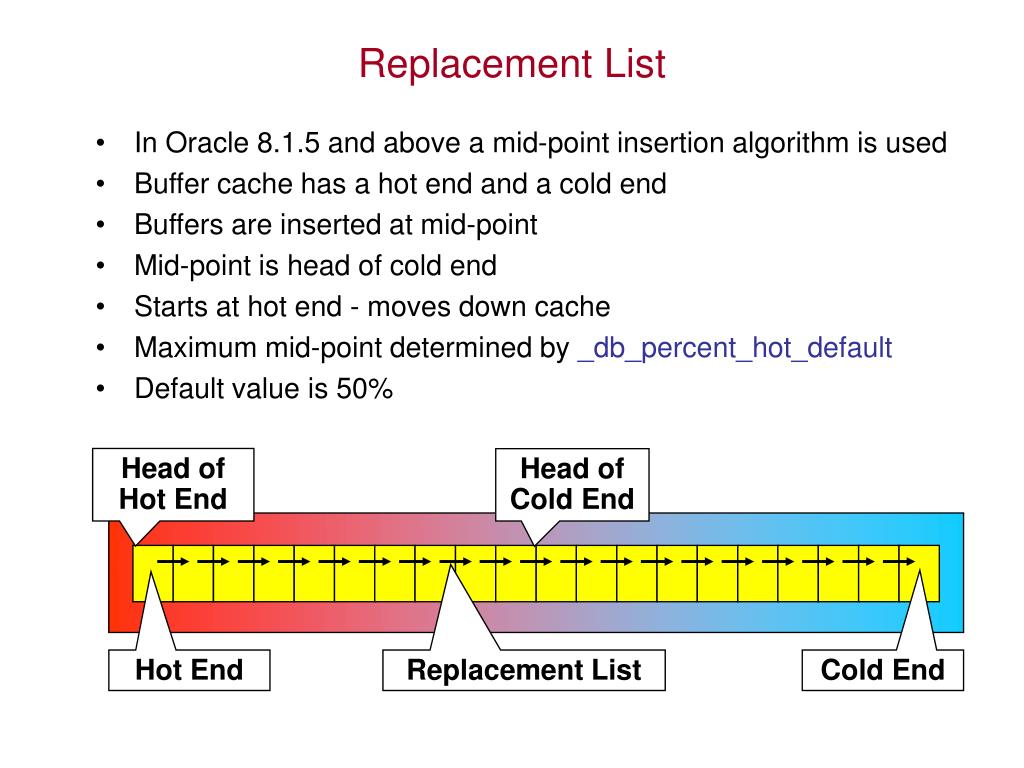 Replacement List

• In Oracle 8.1.5 and above a mid-point insertion algorithm is used
• Buffer cache has a hot end and a cold end
• Buffers are inserted at mid-point
• Mid-point is head of cold end
• Starts at hot end - moves down cache
• Maximum mid-point determined by _db_percent_hot_default
• Default value is 50%

Head of Hot End

Head of Cold End

Hot End

Replacement List

Cold End